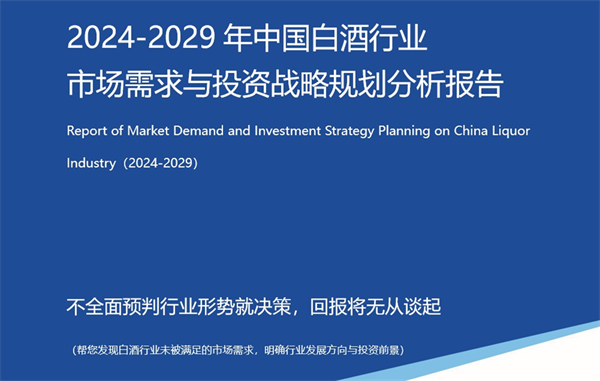 2024-2029 年中国白酒行业
市场需求与投资战略规划分析报告

Report of Market Demand and Investment Strategy Planning on China Liquor Industry（2024-2029）

不全面预判行业形势就决策，回报将无从谈起

（帮您发现白酒行业未被满足的市场需求，明确行业发展方向与投资前景）